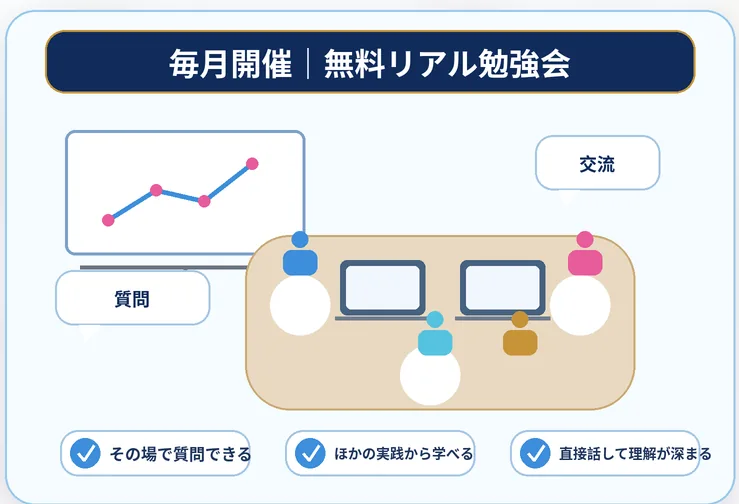 毎月開催｜無料リアル勉強会

交流

質問

その場で質問できる

ほかの実践から学べる

直接話して理解が深まる